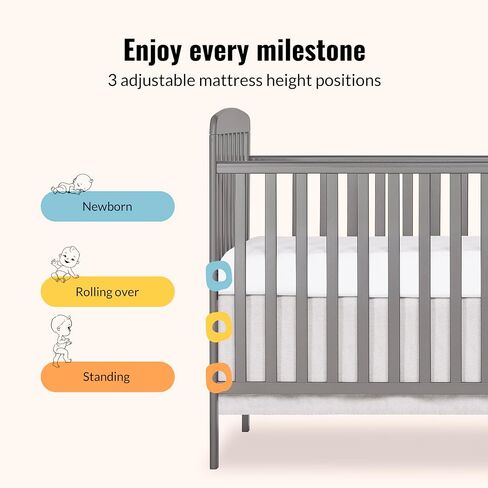 Enjoy every milestone
3 adjustable mattress height positions

Newborn

Rolling over

Standing